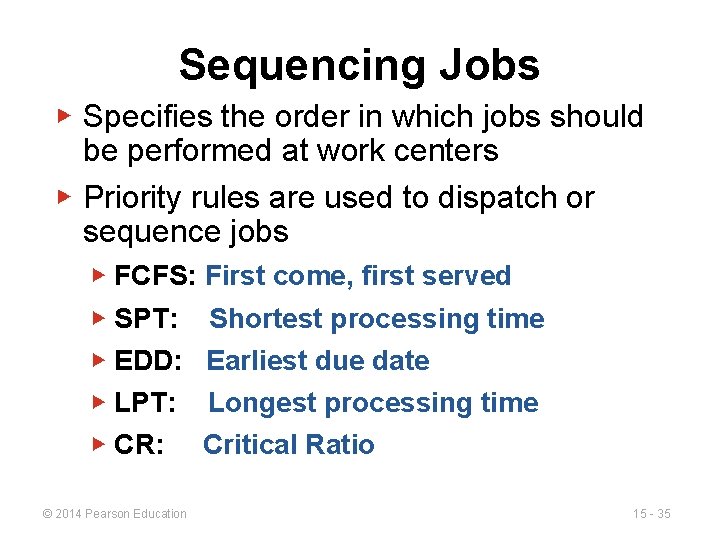 Sequencing Jobs

▶ Specifies the order in which jobs should be performed at work centers

▶ Priority rules are used to dispatch or sequence jobs

▶ FCFS: First come, first served

▶ SPT: Shortest processing time

▶ EDD: Earliest due date

▶ LPT: Longest processing time

▶ CR: Critical Ratio

© 2014 Pearson Education

15 - 35